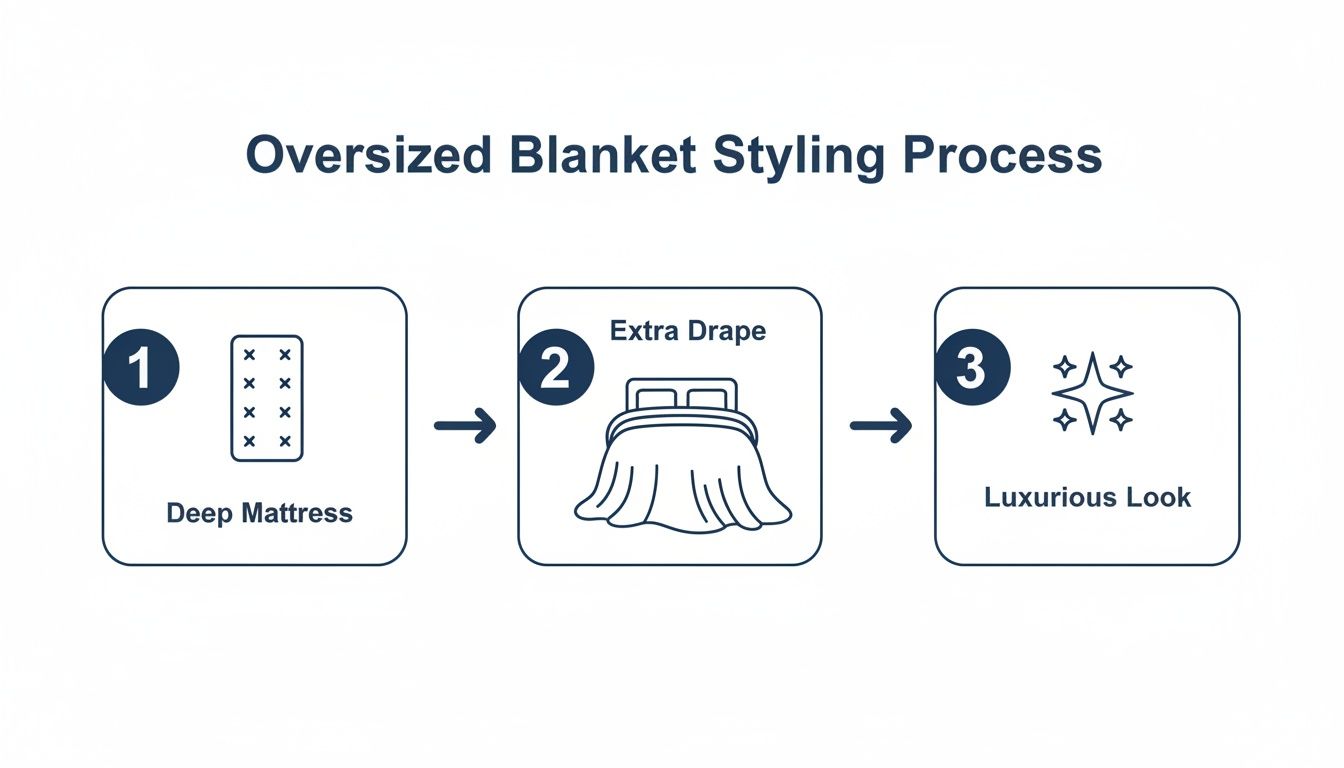 Oversized Blanket Styling Process

1

Deep Mattress

2

Extra Drape

3

Luxurious Look